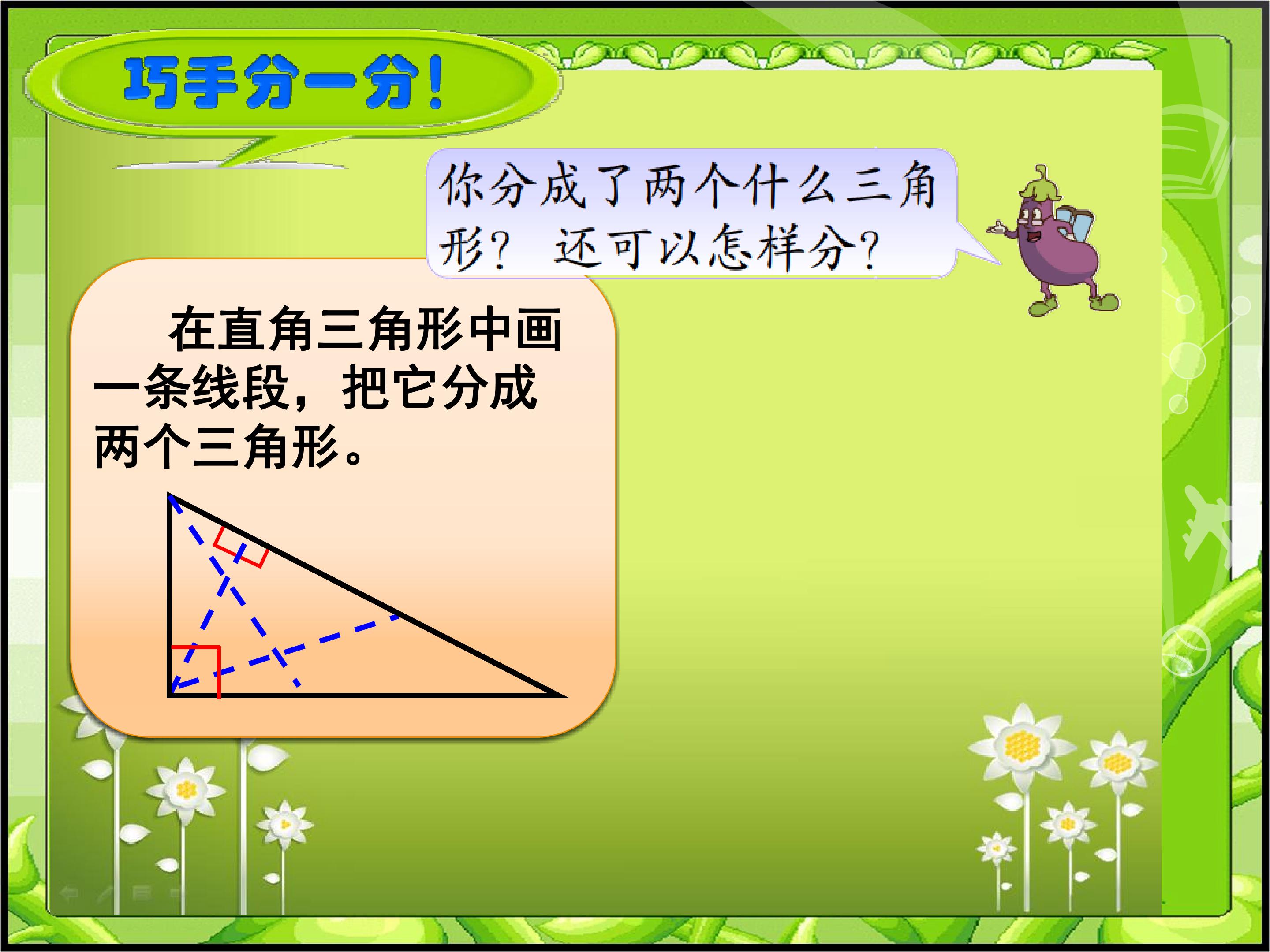 巧手分一分!

你分成了两个什么三角形？ 还可以怎样分？

在直角三角形中画一条线段，把它分成两个三角形。